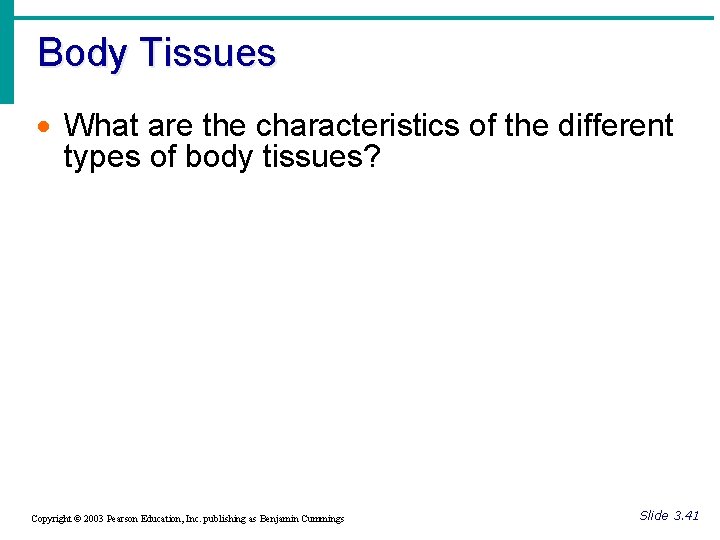 Body Tissues

• What are the characteristics of the different types of body tissues?

Copyright © 2003 Pearson Education, Inc. publishing as Benjamin Cummings

Slide 3.41